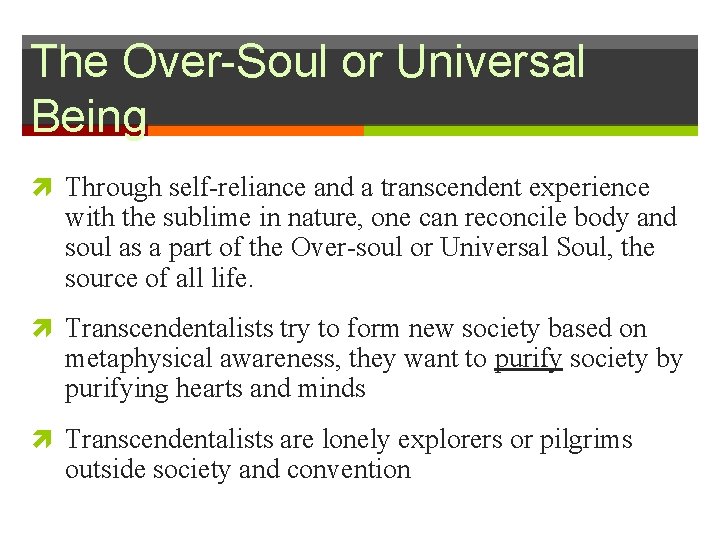 The Over-Soul or Universal Being

Through self-reliance and a transcendent experience with the sublime in nature, one can reconcile body and soul as a part of the Over-soul or Universal Soul, the source of all life.

Transcendentalists try to form new society based on metaphysical awareness, they want to purify society by purifying hearts and minds

Transcendentalists are lonely explorers or pilgrims outside society and convention